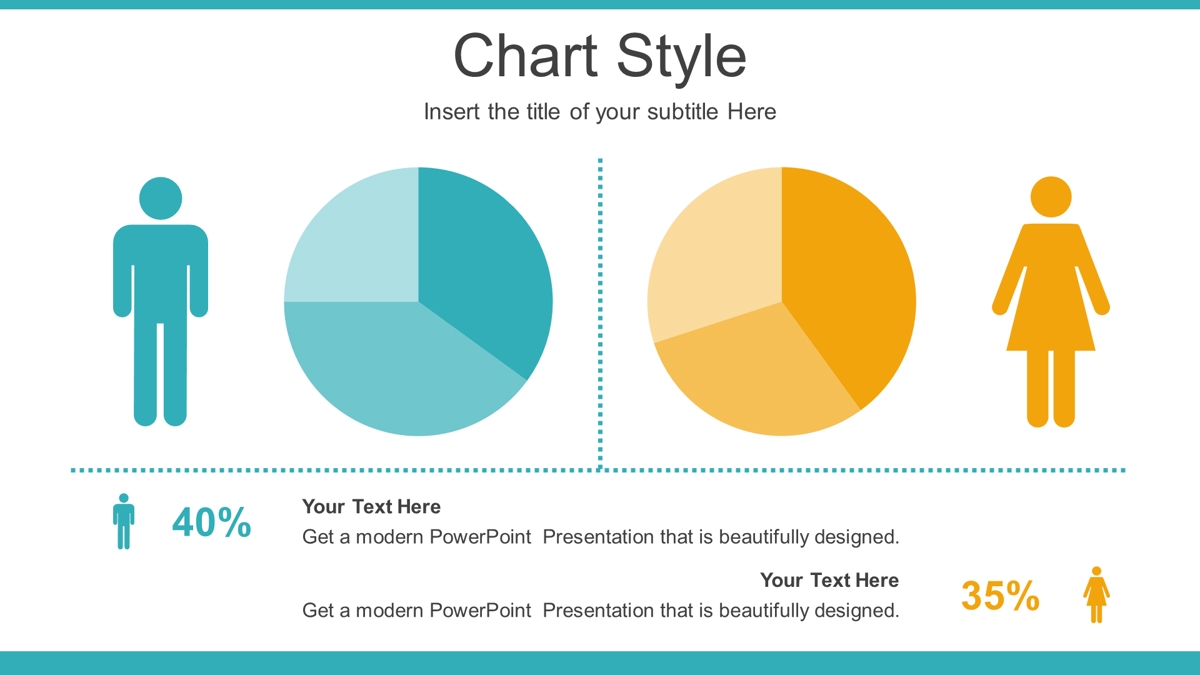 Chart Style

Insert the title of your subtitle Here

40%

Your Text Here

Get a modern PowerPoint Presentation that is beautifully designed.

Your Text Here

Get a modern PowerPoint Presentation that is beautifully designed.

35%